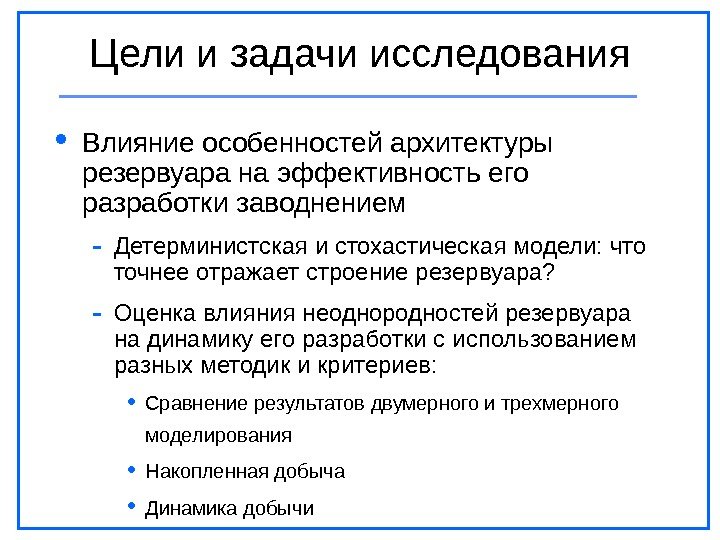 Цели и задачи исследования

• Влияние особенностей архитектуры резервуара на эффективность его разработки заводнением

– Детерминистская и стохастическая модели: что точнее отражает строение резервуара?

– Оценка влияния неоднородностей резервуара на динамику его разработки с использованием разных методик и критериев:

• Сравнение результатов двумерного и трехмерного моделирования

• Накопленная добыча

• Динамика добычи